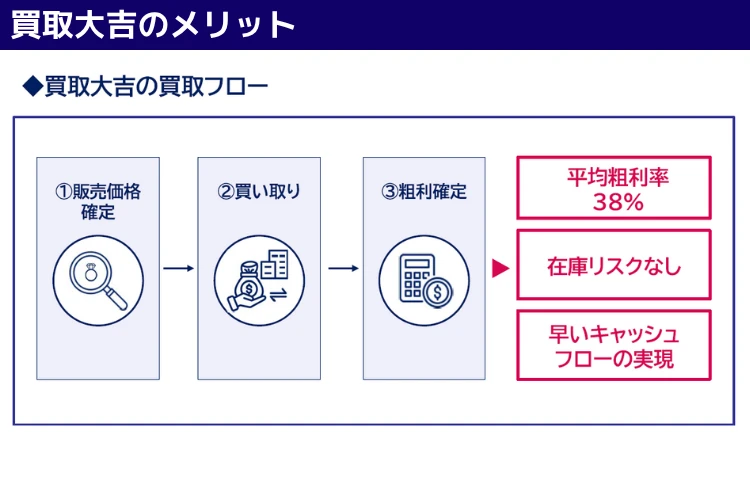 買取大吉のメリット

◆買取大吉の買取フロー

①販売価格確定

②買い取り

③粗利確定

平均粗利率 38%

在庫リスクなし

早いキャッシュフローの実現